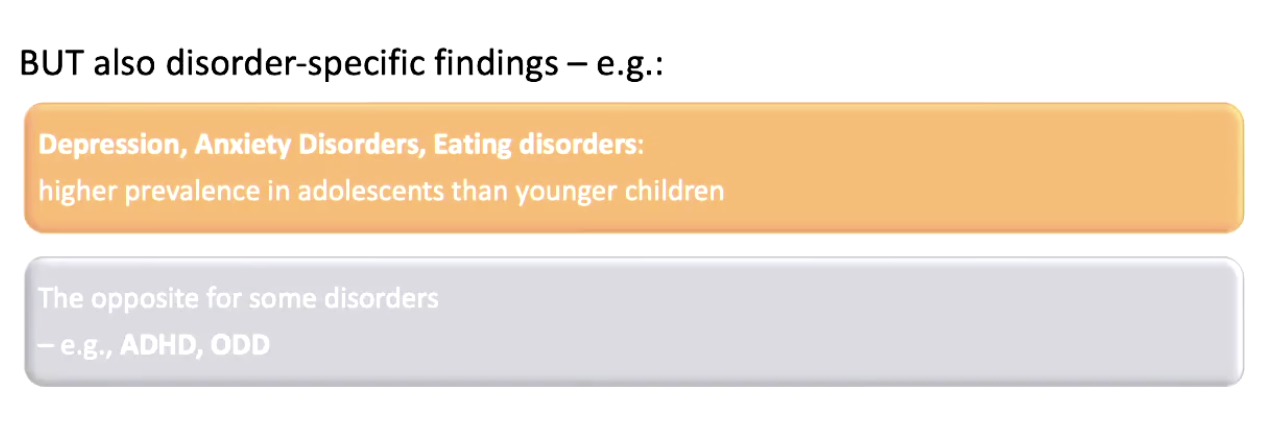 BUT also disorder-specific findings – e.g.:

Depression, Anxiety Disorders, Eating disorders:
higher prevalence in adolescents than younger children

The opposite for some disorders
– e.g., ADHD, ODD